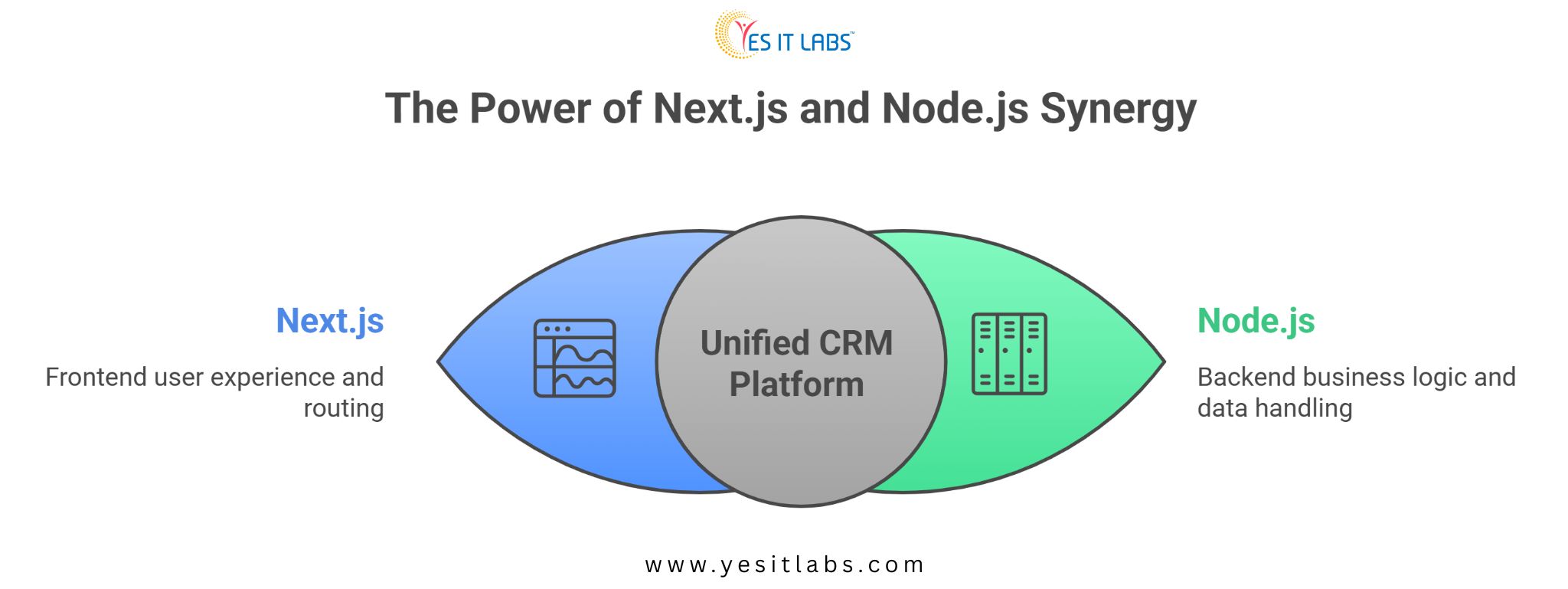 YES IT LABS™

The Power of Next.js and Node.js Synergy

Next.js

Frontend user experience and routing

Unified CRM Platform

Node.js

Backend business logic and data handling

www.yesitlabs.com